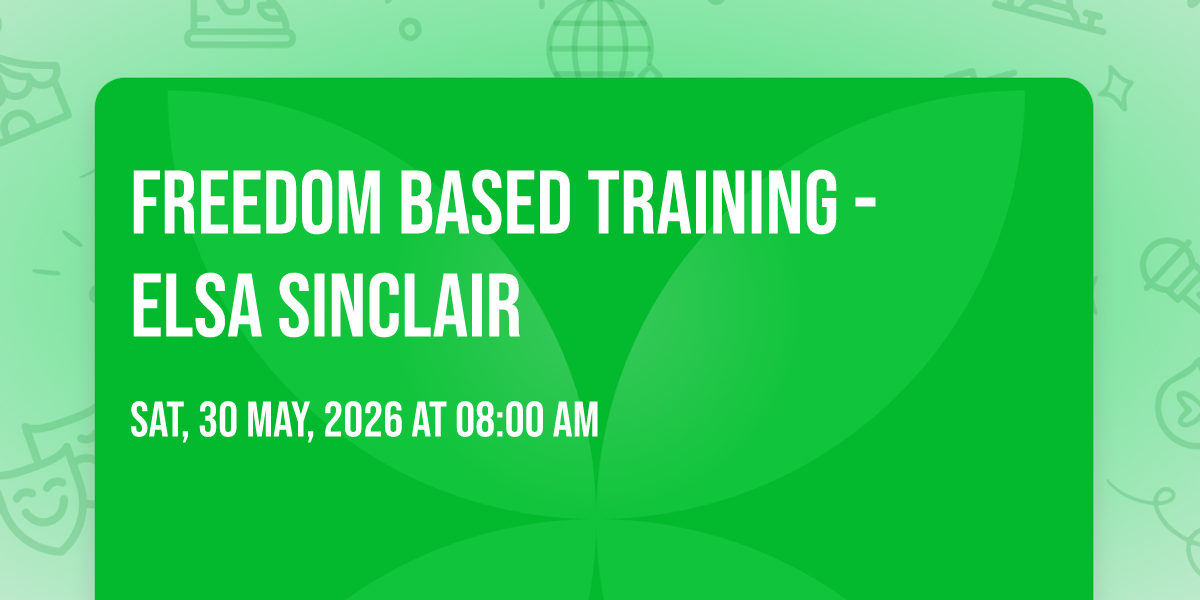 FREEDOM BASED TRAINING - ELSA SINCLAIR

SAT, 30 MAY, 2026 AT 08:00 AM